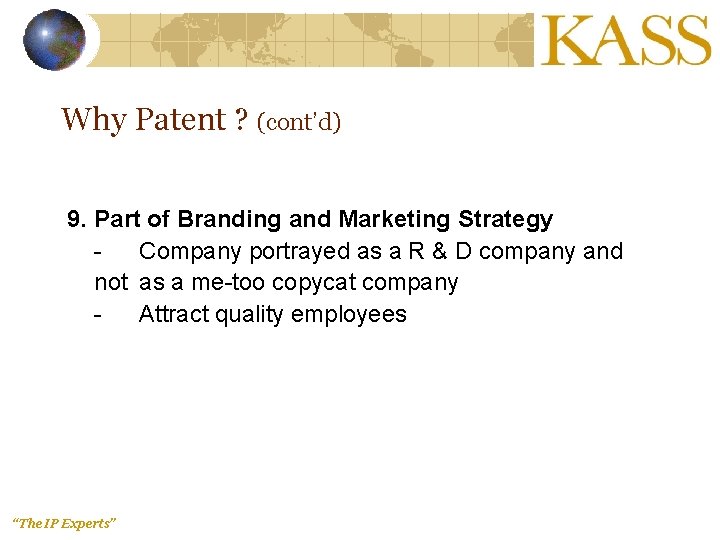 KASS

Why Patent ? (cont'd)

9. Part of Branding and Marketing Strategy
- Company portrayed as a R & D company and not as a me-too copycat company
- Attract quality employees

"The IP Experts"